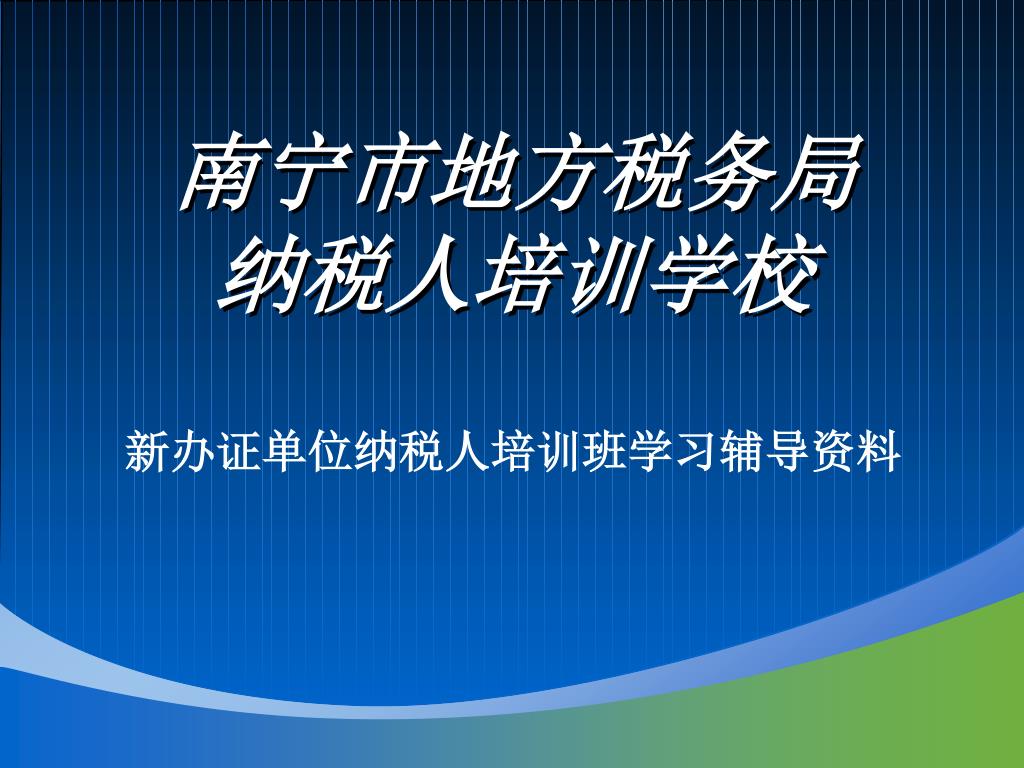 南宁市地方税务局
纳税人培训学校

新办证单位纳税人培训班学习辅导资料